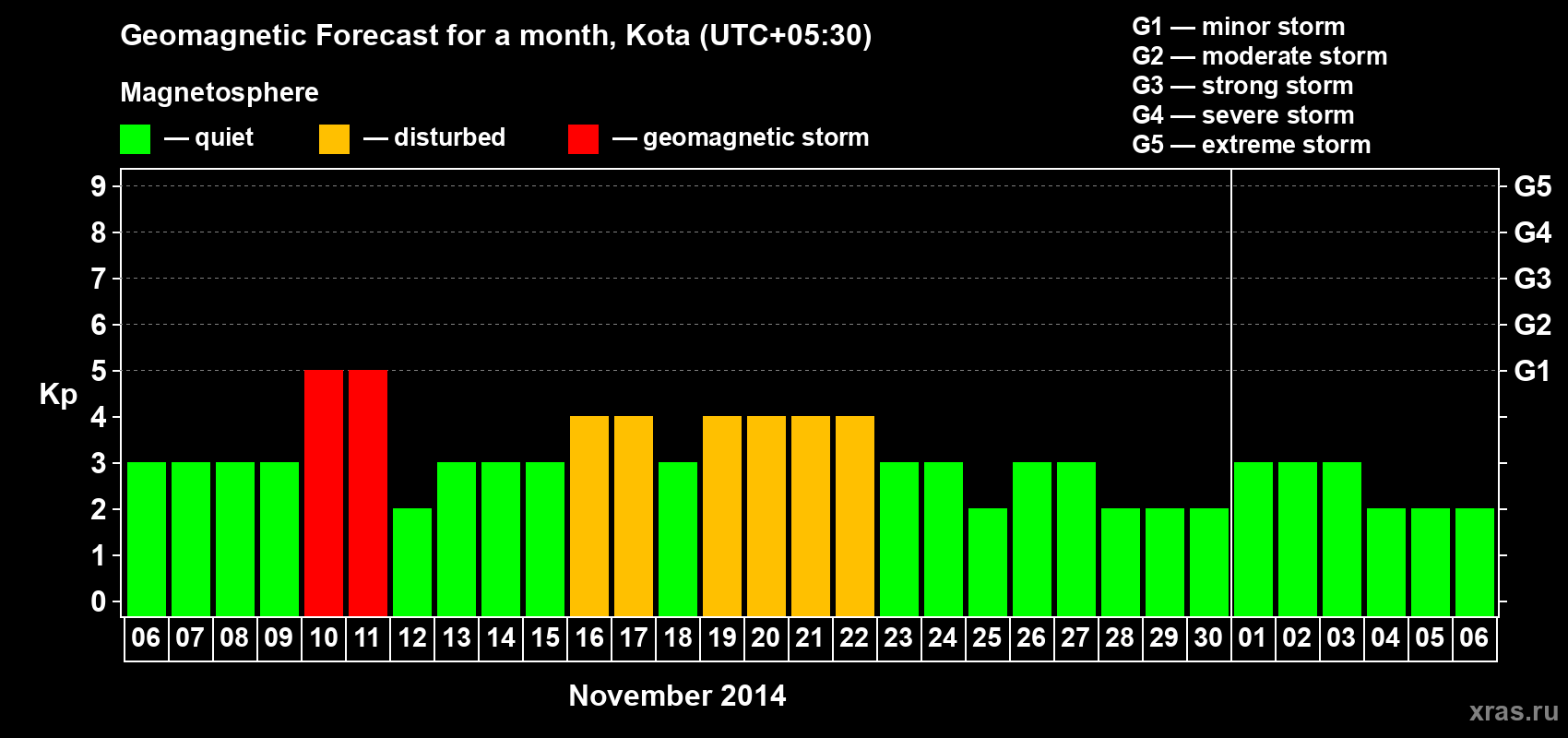 Geomagnetic Forecast for a month, Kota (UTC+05:30)

Magnetosphere

— quiet — disturbed — geomagnetic storm

G1 — minor storm
G2 — moderate storm
G3 — strong storm
G4 — severe storm
G5 — extreme storm

Kp

9
8
7
6
5
4
3
2
1
0

G5
G4
G3
G2
G1

06 07 08 09 10 11 12 13 14 15 16 17 18 19 20 21 22 23 24 25 26 27 28 29 30 01 02 03 04 05 06

November 2014

xras.ru